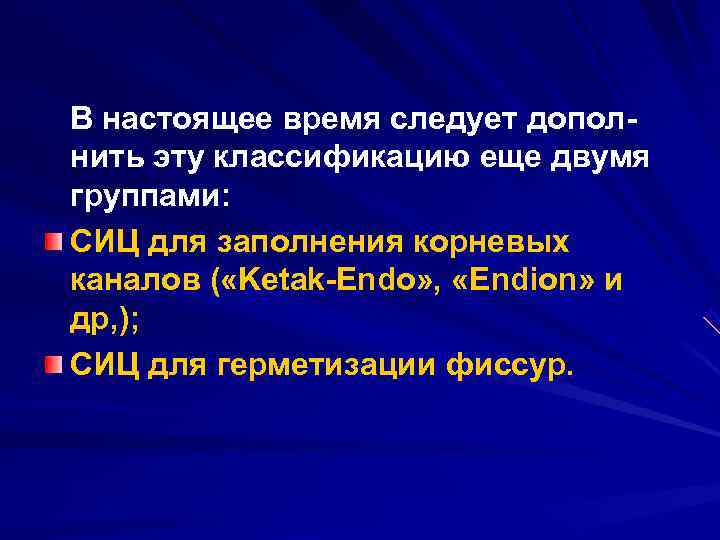 В настоящее время следует дополнить эту классификацию еще двумя группами:

СИЦ для заполнения корневых каналов («Ketak-Endo», «Endion» и др,);

СИЦ для герметизации фиссур.